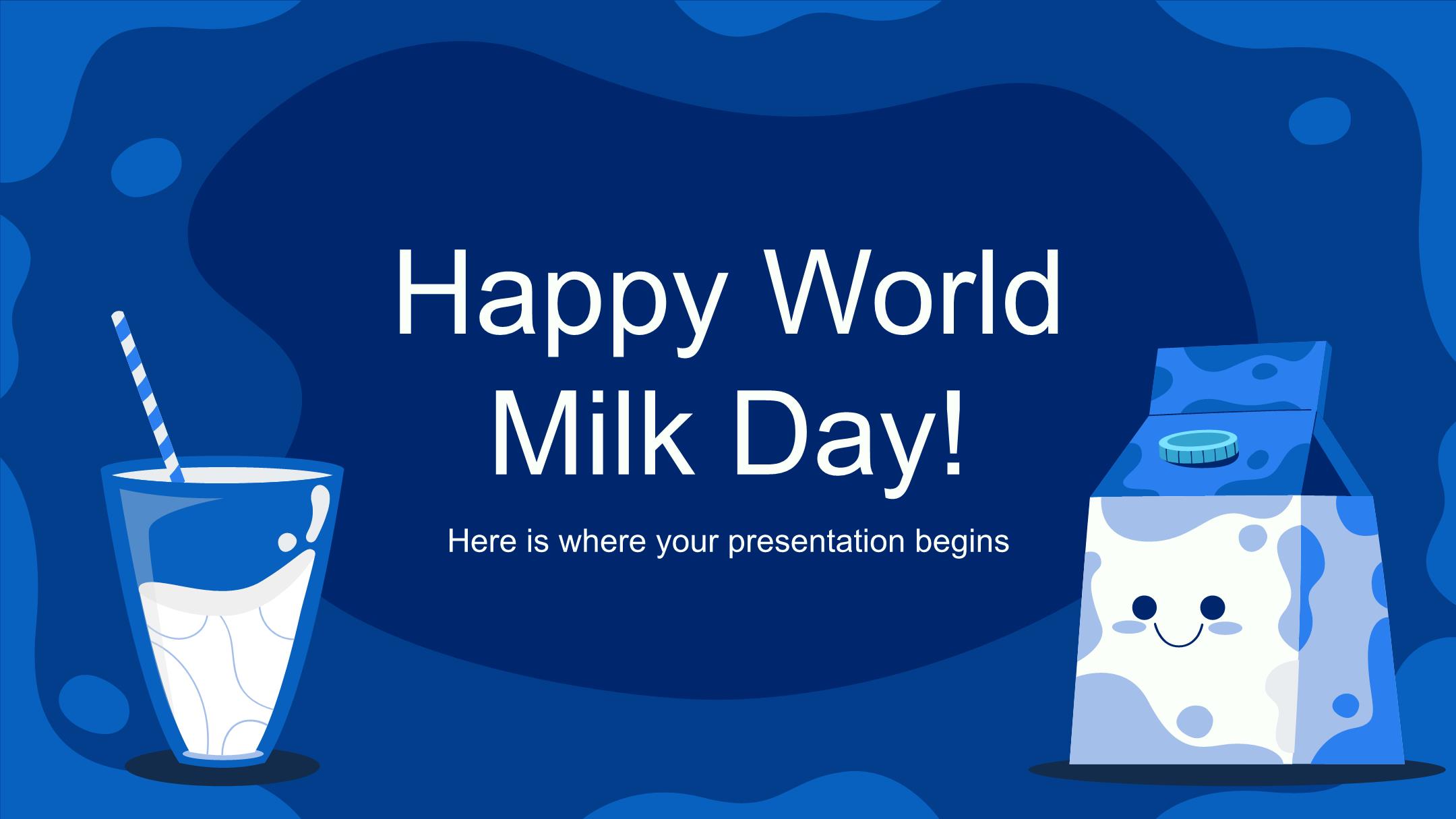 Happy World Milk Day!

Here is where your presentation begins